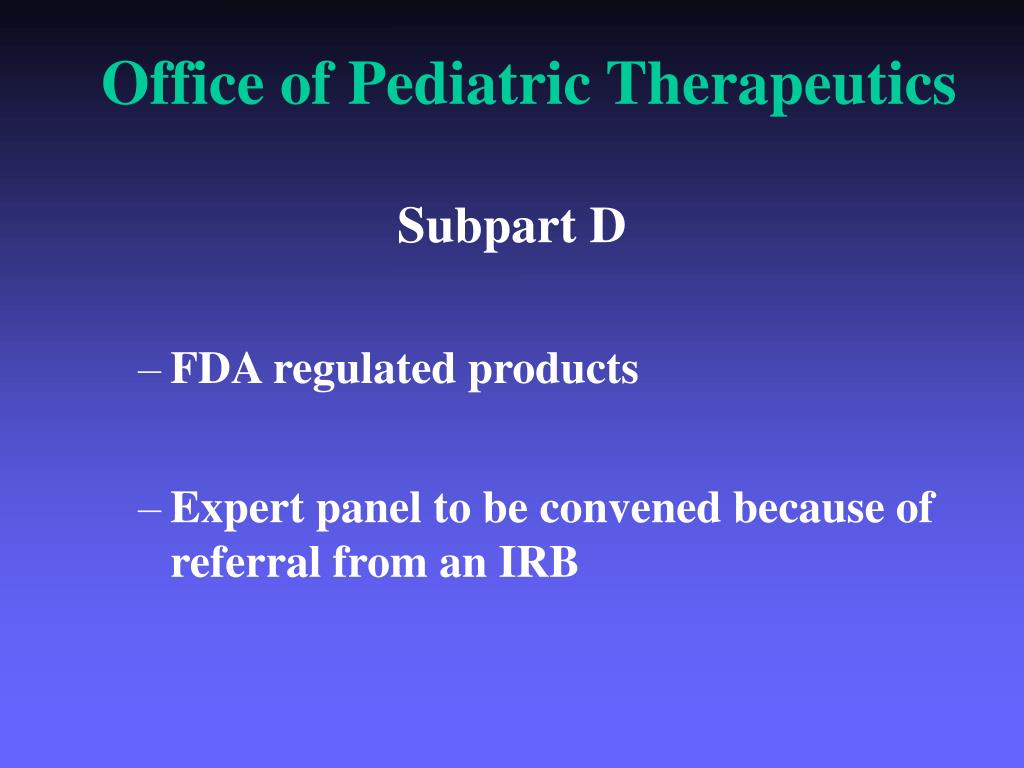 Office of Pediatric Therapeutics

Subpart D

– FDA regulated products

– Expert panel to be convened because of referral from an IRB